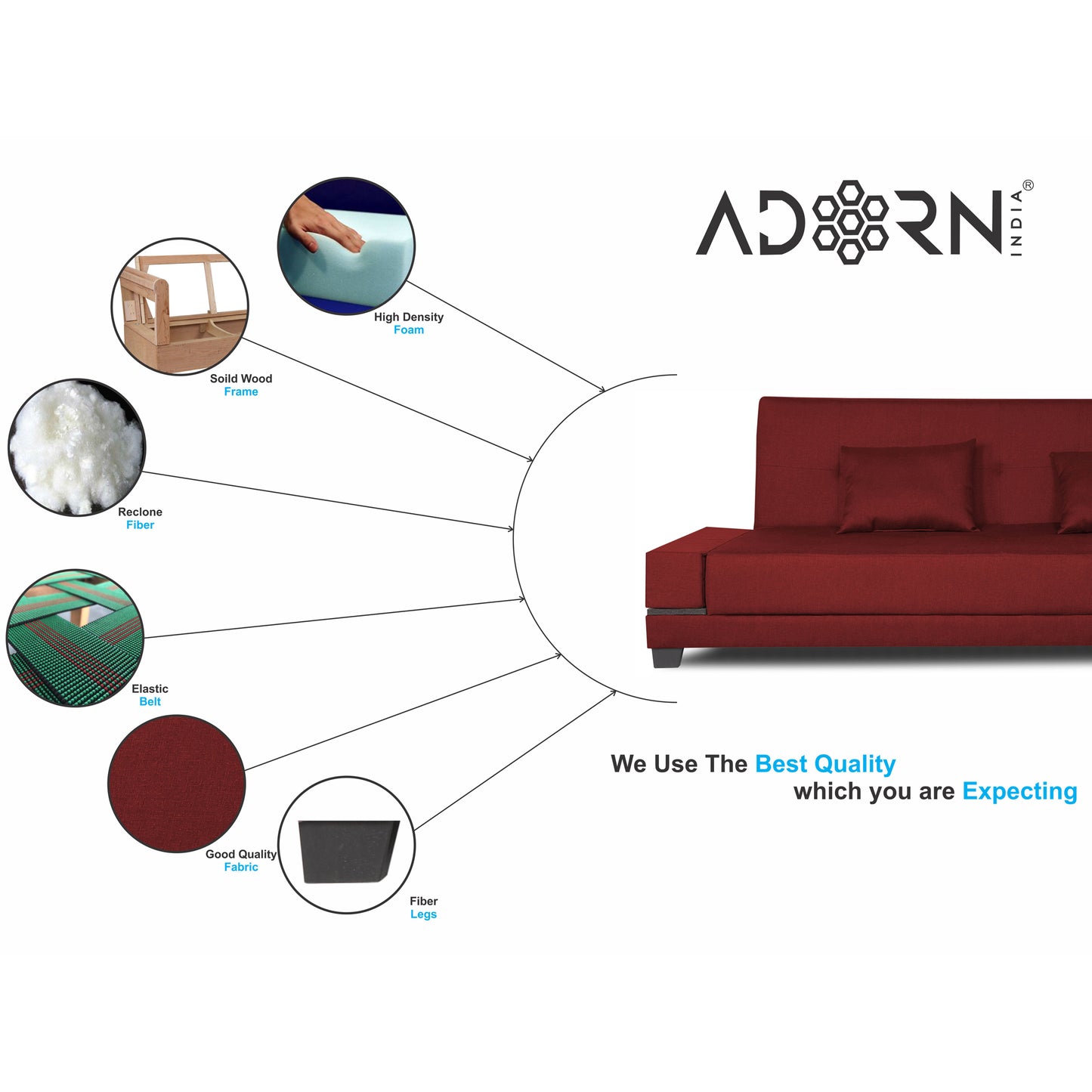 ADORN INDIA®

High Density
Foam

Soild Wood
Frame

Reclone
Fiber

Elastic
Belt

Good Quality
Fabric

Fiber
Legs

We Use The Best Quality
which you are Expecting